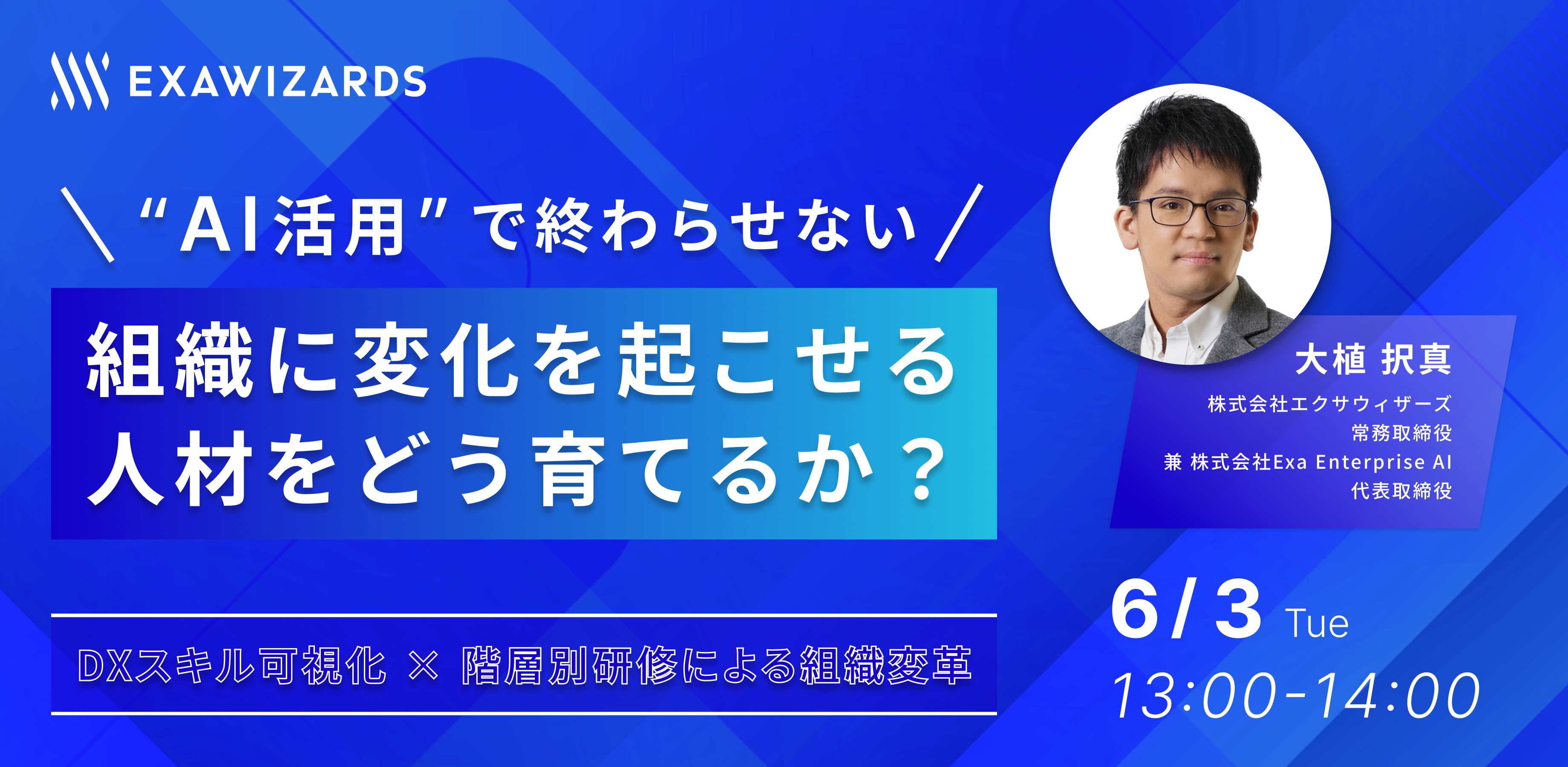 EXAWIZARDS

＼ “AI活用” で終わらせない ／

組織に変化を起こせる
人材をどう育てるか？

DXスキル可視化 × 階層別研修による組織変革

大植 択真
株式会社エクサウィザーズ
常務取締役
兼 株式会社Exa Enterprise AI
代表取締役

6/3 Tue
13:00-14:00